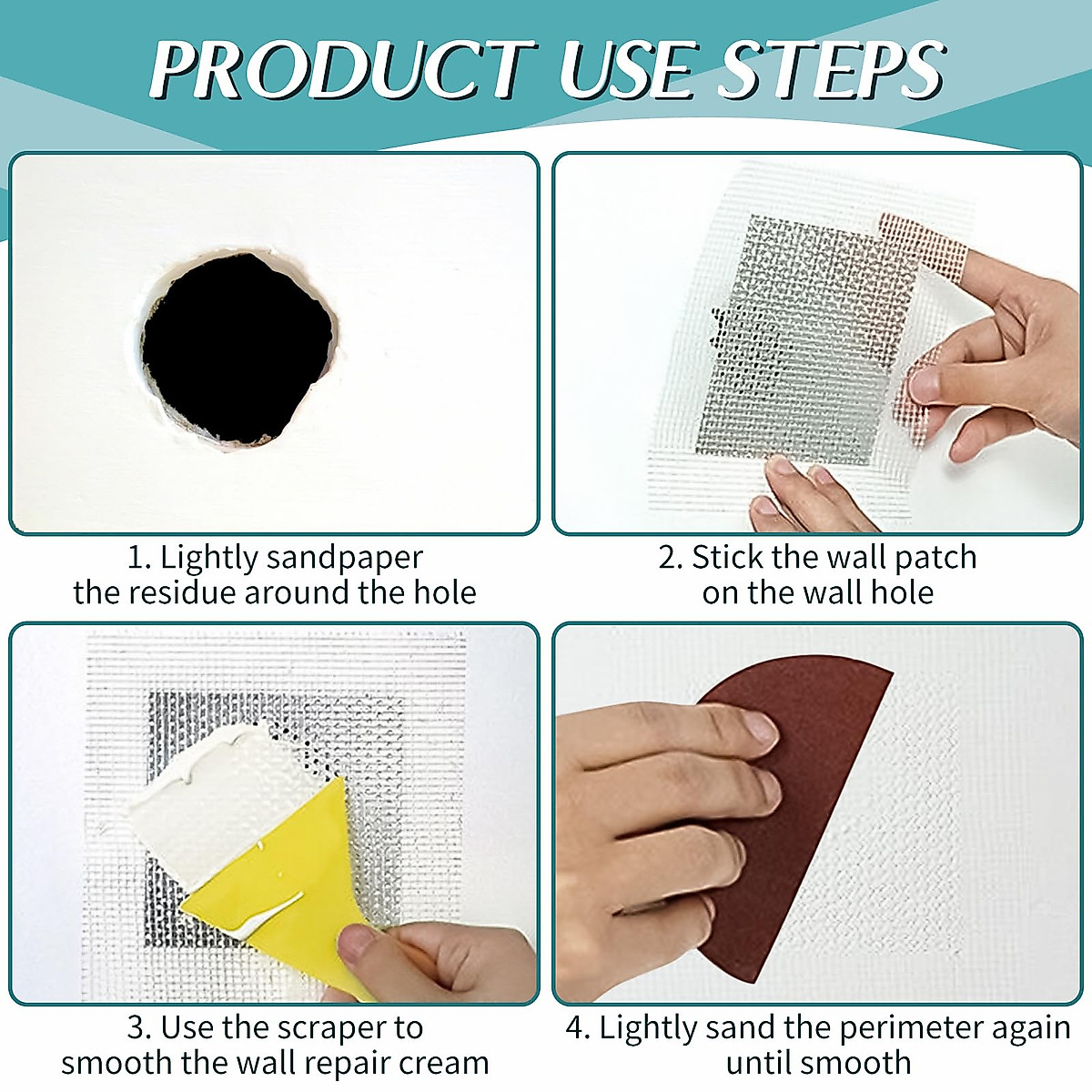 PRODUCT USE STEPS

1. Lightly sandpaper the residue around the hole

2. Stick the wall patch on the wall hole

3. Use the scraper to smooth the wall repair cream

4. Lightly sand the perimeter again until smooth